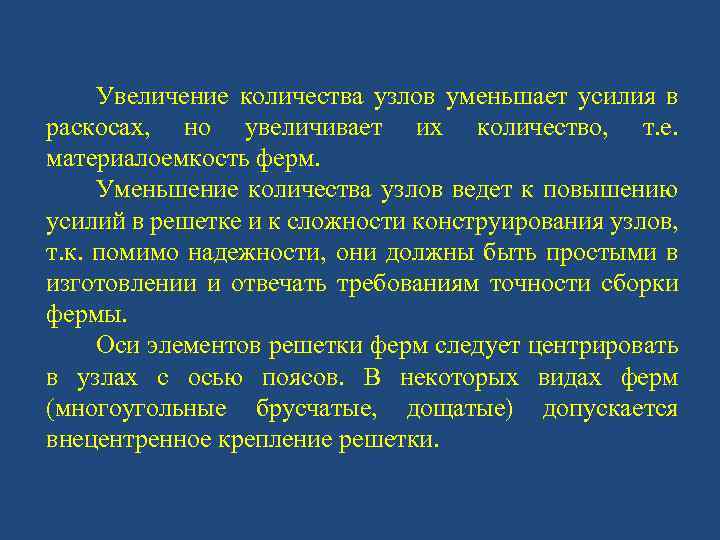 Увеличение количества узлов уменьшает усилия в раскосах, но увеличивает их количество, т.е. материалоемкость ферм.

Уменьшение количества узлов ведет к повышению усилий в решетке и к сложности конструирования узлов, т.к. помимо надежности, они должны быть простыми в изготовлении и отвечать требованиям точности сборки фермы.

Оси элементов решетки ферм следует центрировать в узлах с осью поясов. В некоторых видах ферм (многоугольные брусчатые, дощатые) допускается внецентренное крепление решетки.